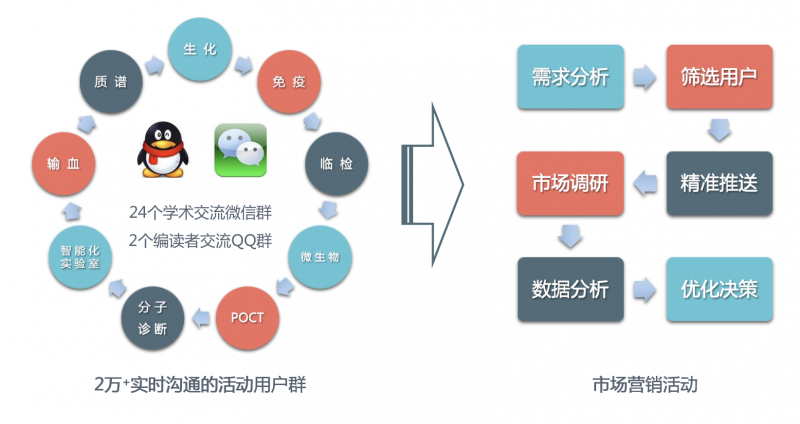 生化
免疫
临检
微生物
POCT
分子诊断
智能化实验室
输血
质谱

24个学术交流微信群
2个编读者交流QQ群

2万+实时沟通的活动用户群

需求分析
筛选用户
精准推送
市场调研
数据分析
优化决策

市场营销活动